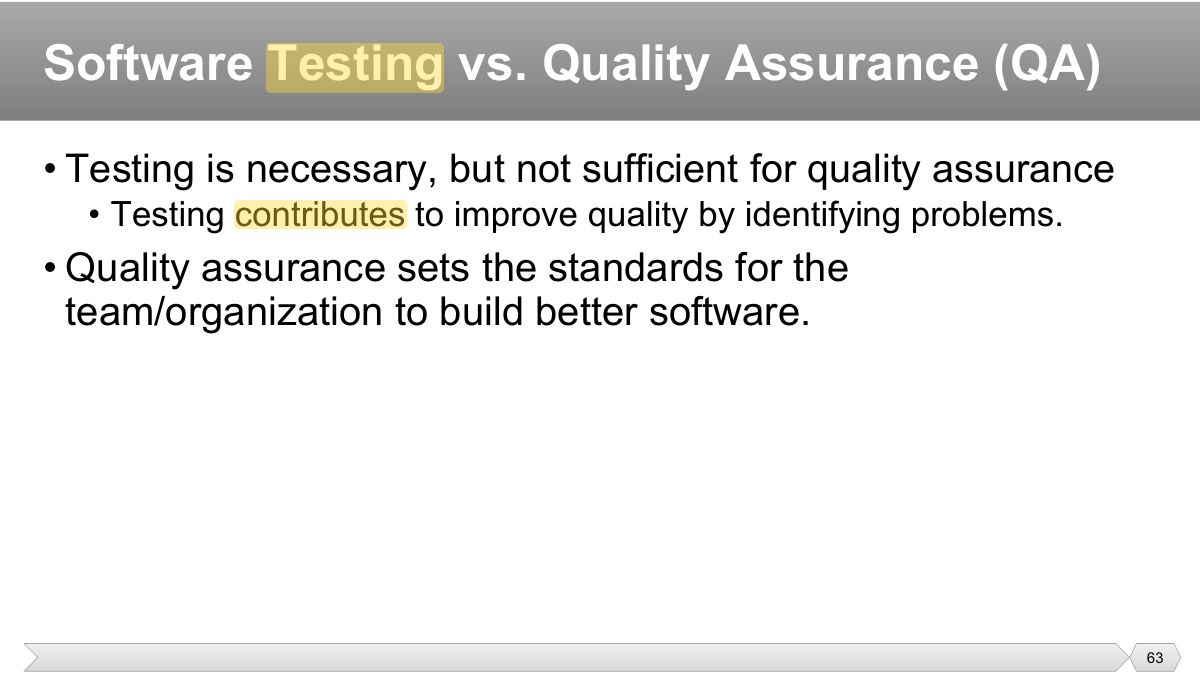 Software Testing vs. Quality Assurance (QA)

• Testing is necessary, but not sufficient for quality assurance
• Testing contributes to improve quality by identifying problems.
• Quality assurance sets the standards for the team/organization to build better software.

63